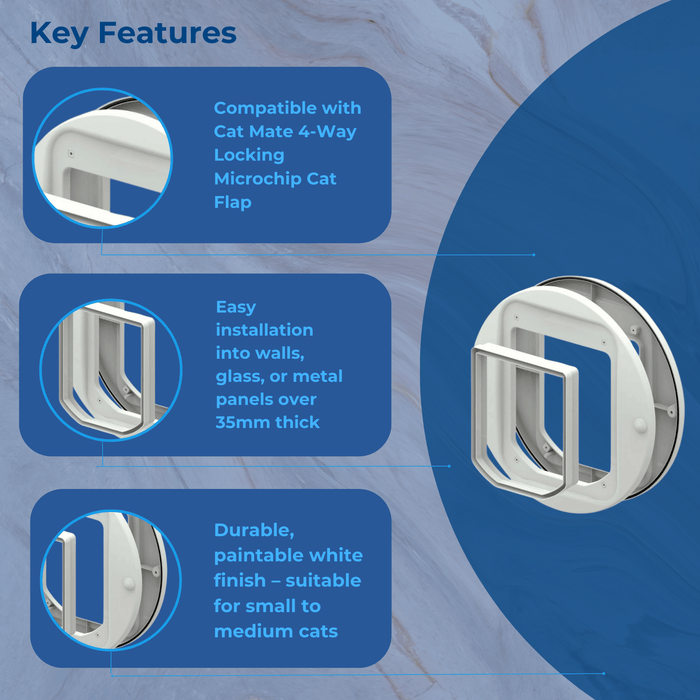 Key Features

Compatible with Cat Mate 4-Way Locking Microchip Cat Flap

Easy installation into walls, glass, or metal panels over 35mm thick

Durable, paintable white finish – suitable for small to medium cats